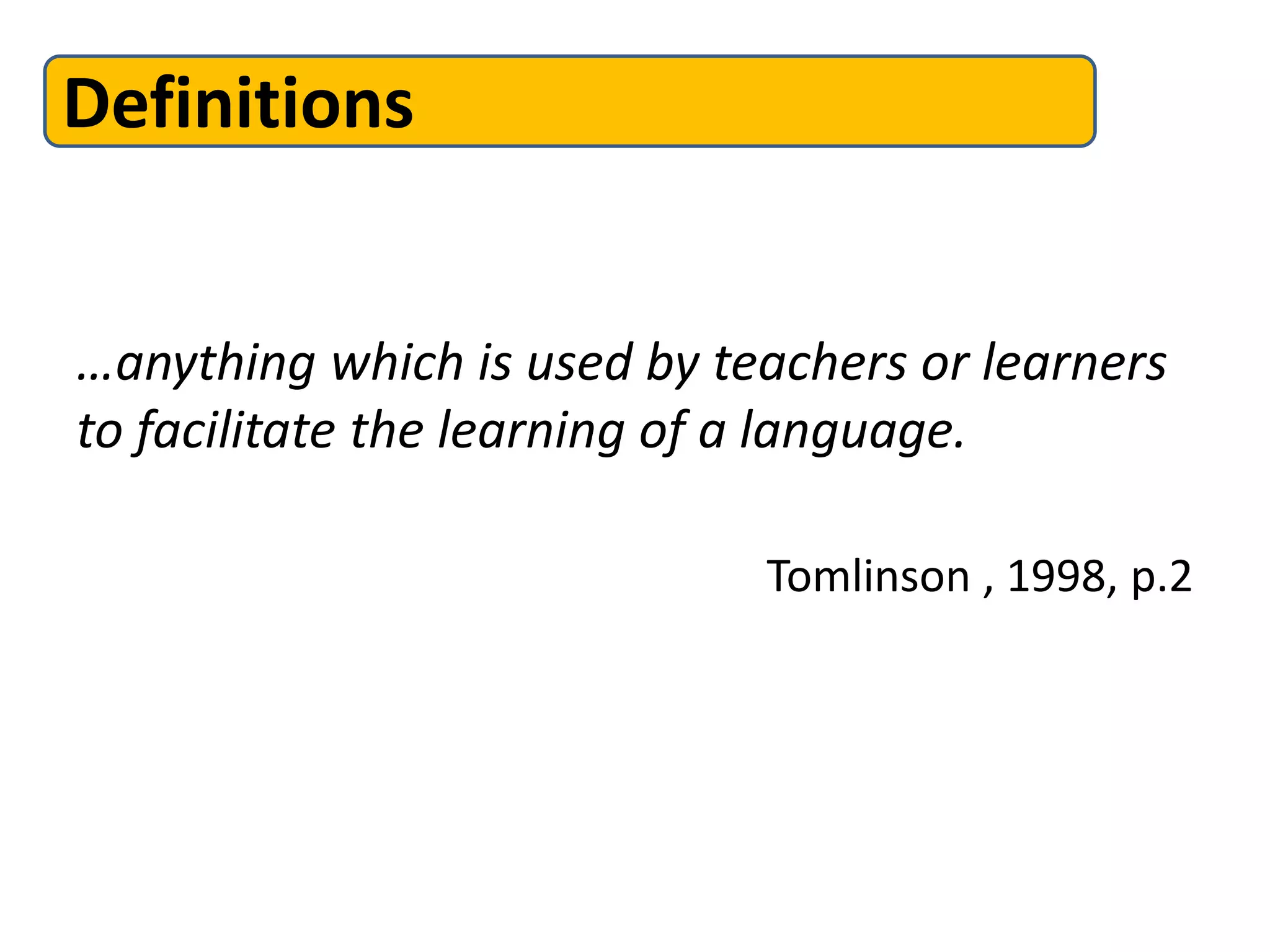 Definitions

…anything which is used by teachers or learners to facilitate the learning of a language.

Tomlinson , 1998, p.2